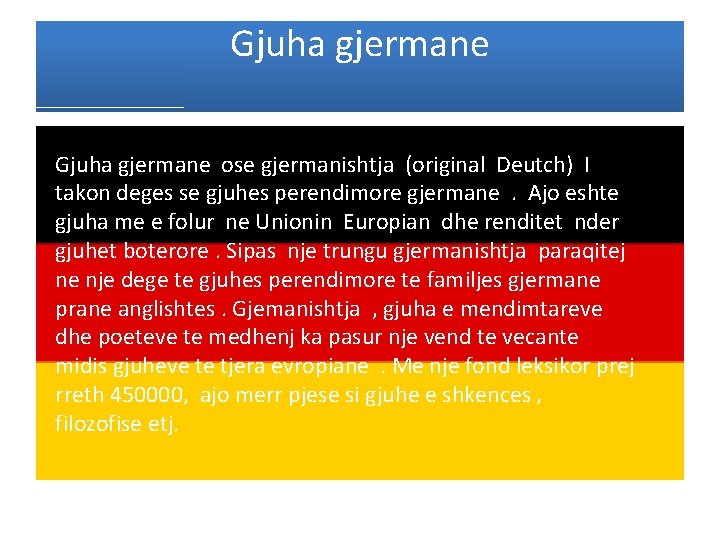 Gjuha gjermane

Gjuha gjermane ose gjermanishtja (original Deutch) I takon deges se gjuhes perendimore gjermane . Ajo eshte gjuha me e folur ne Unionin Europian dhe renditet nder gjuhet boterore . Sipas nje trungu gjermanishtja paraqitej ne nje dege te gjuhes perendimore te familjes gjermane prane anglishtes . Gjemanishtja , gjuha e mendimtareve dhe poeteve te medhenj ka pasur nje vend te vecante midis gjuheve te tjera evropiane . Me nje fond leksikor prej rreth 450000, ajo merr pjese si gjuhe e shkences , filozofise etj.